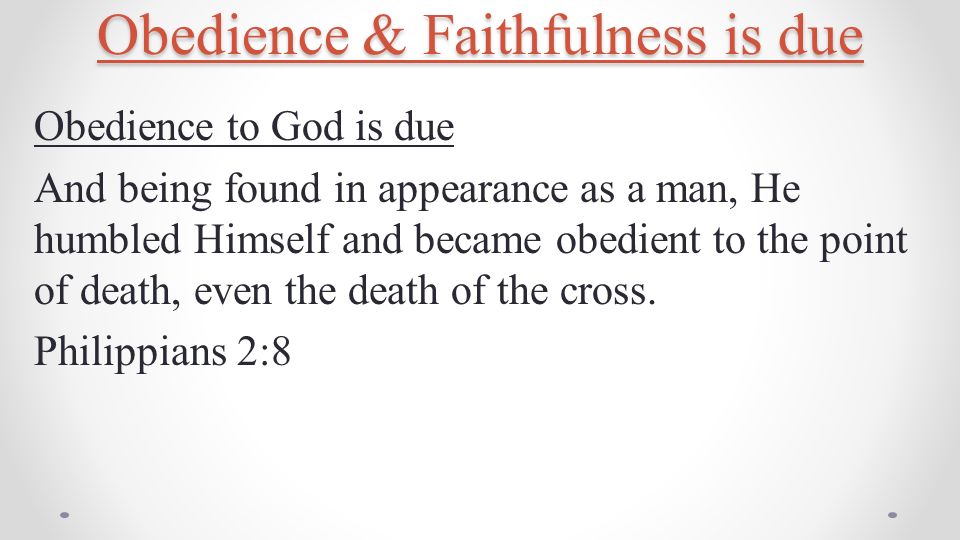 Obedience & Faithfulness is due

Obedience to God is due

And being found in appearance as a man, He humbled Himself and became obedient to the point of death, even the death of the cross.

Philippians 2:8